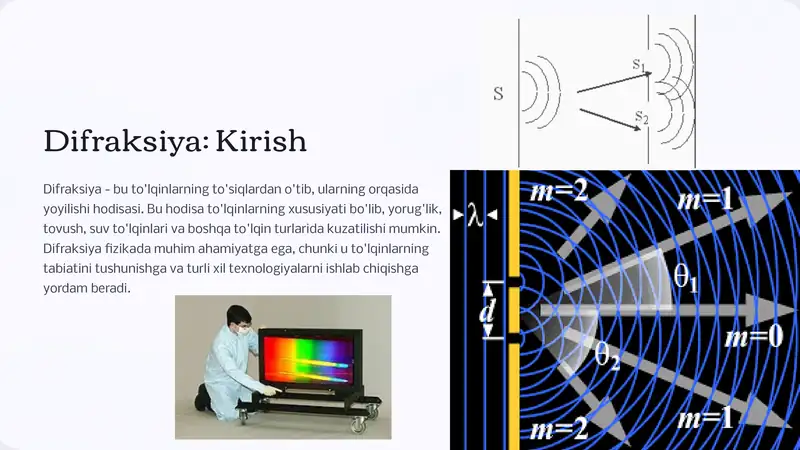 Difraksiya: Kirish

Difraksiya - bu to'lqinlarning to'siqlardan o'tib, ularning orqasida yoyilishi hodisasi. Bu hodisa to'lqinlarning xususiyati bo'lib, yorug'lik, tovush, suv to'lqinlari va boshqa to'lqin turlarida kuzatilishi mumkin. Difraksiya fizikada muhim ahamiyatga ega, chunki u to'lqinlarning tabiatini tushunishga va turli xil texnologiyalarni ishlab chiqishga yordam beradi.

S
$s_1$
$s_2$

$\lambda$
$d$
$m=2$
$m=1$
$\theta_1$
$m=0$
$\theta_2$
$m=1$
$m=2$